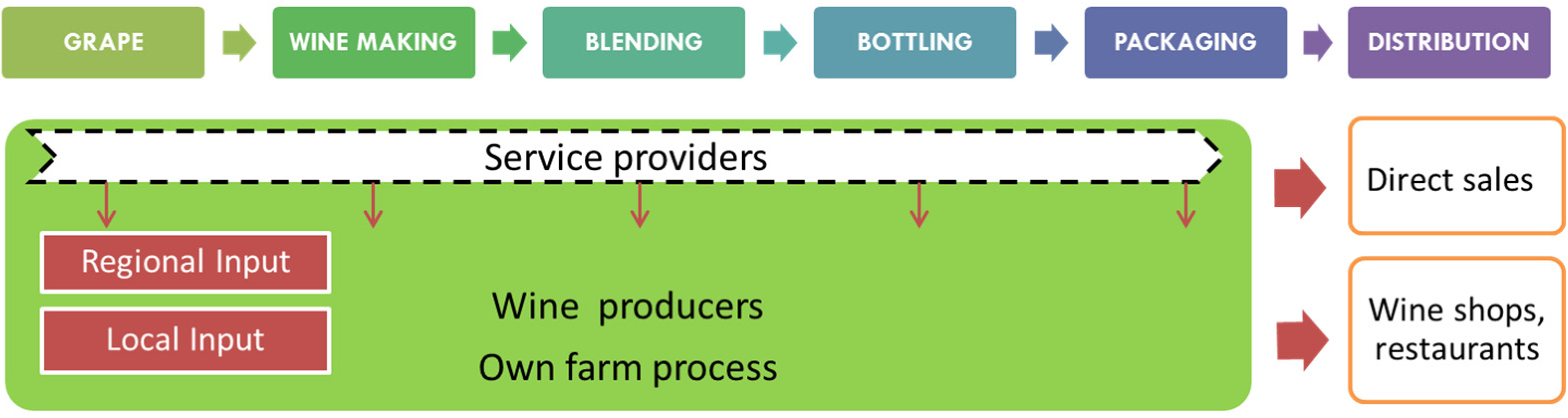 GRAPE
WINE MAKING
BLENDING
BOTTLING
PACKAGING
DISTRIBUTION

Service providers

Regional Input
Local Input

Wine producers
Own farm process

Direct sales

Wine shops, restaurants